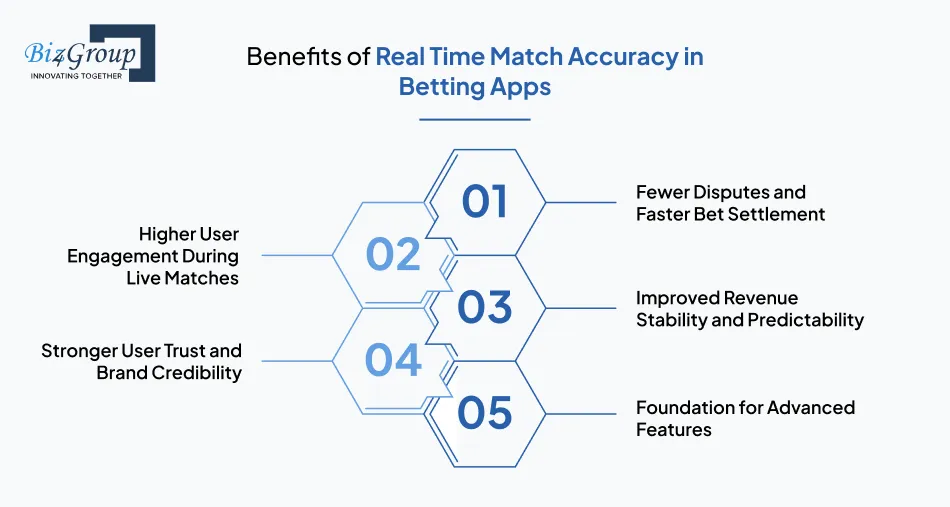 Biz4Group
INNOVATING TOGETHER

Benefits of Real Time Match Accuracy in Betting Apps

01
Fewer Disputes and Faster Bet Settlement

02
Higher User Engagement During Live Matches

03
Improved Revenue Stability and Predictability

04
Stronger User Trust and Brand Credibility

05
Foundation for Advanced Features